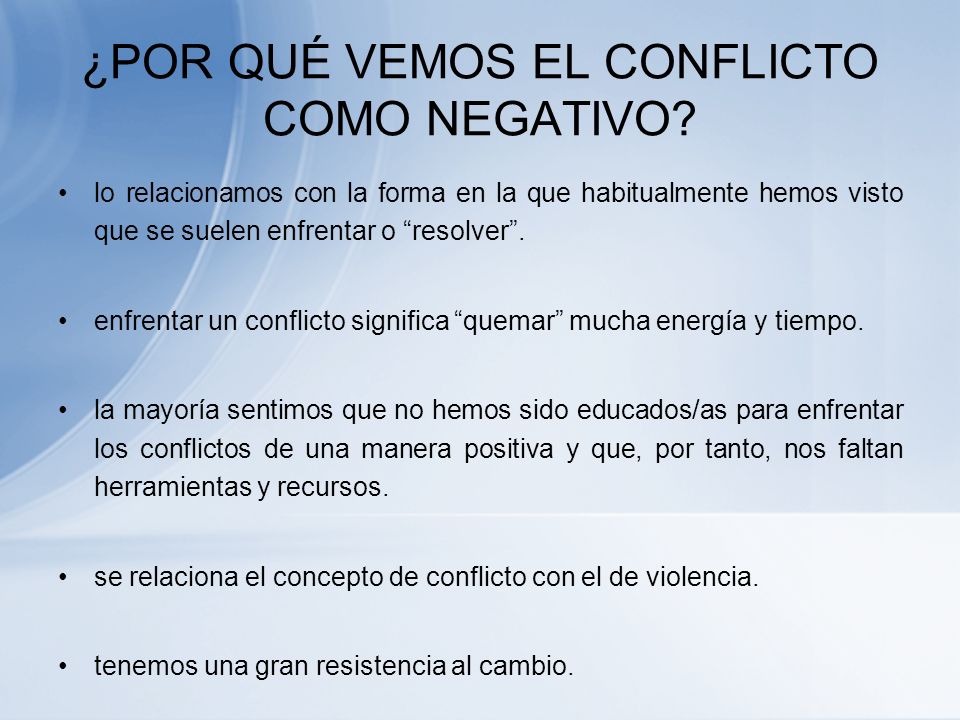 ¿POR QUÉ VEMOS EL CONFLICTO COMO NEGATIVO?

• lo relacionamos con la forma en la que habitualmente hemos visto que se suelen enfrentar o “resolver”.

• enfrentar un conflicto significa “quemar” mucha energía y tiempo.

• la mayoría sentimos que no hemos sido educados/as para enfrentar los conflictos de una manera positiva y que, por tanto, nos faltan herramientas y recursos.

• se relaciona el concepto de conflicto con el de violencia.

• tenemos una gran resistencia al cambio.